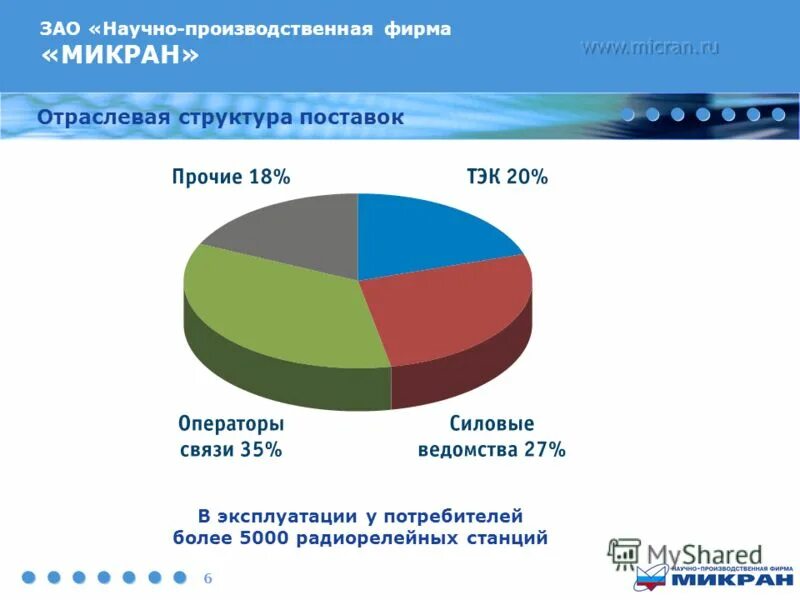 ЗАО «Научно-производственная фирма «МИКРАН»

www.micran.ru

Отраслевая структура поставок

Прочие 18%

ТЭК 20%

Операторы связи 35%

Силовые ведомства 27%

В эксплуатации у потребителей более 5000 радиорелейных станций

6

MyShared

НАУЧНО-ПРОИЗВОДСТВЕННАЯ ФИРМА МИКРАН